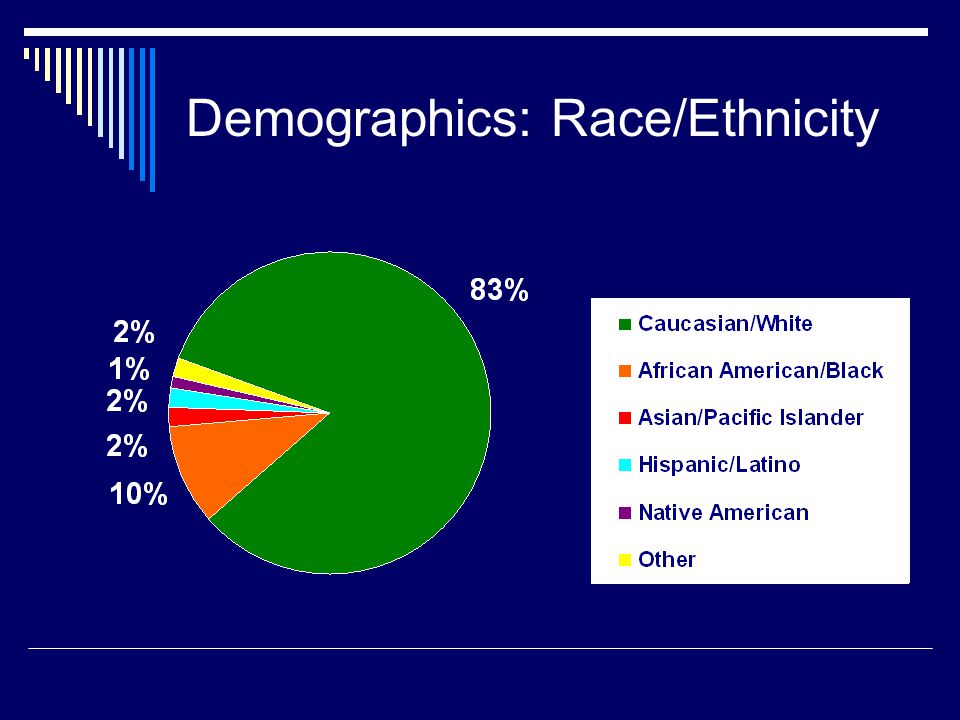 Demographics: Race/Ethnicity

83%

2%

1%

2%

2%

10%

Caucasian/White

African American/Black

Asian/Pacific Islander

Hispanic/Latino

Native American

Other